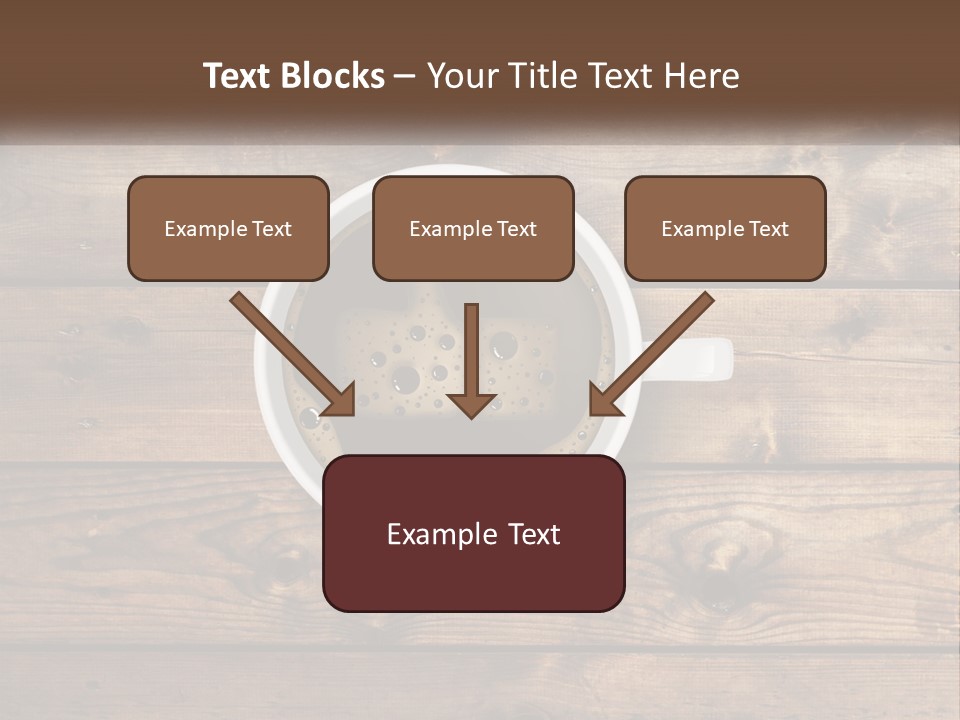 Text Blocks – Your Title Text Here

Example Text

Example Text

Example Text

Example Text